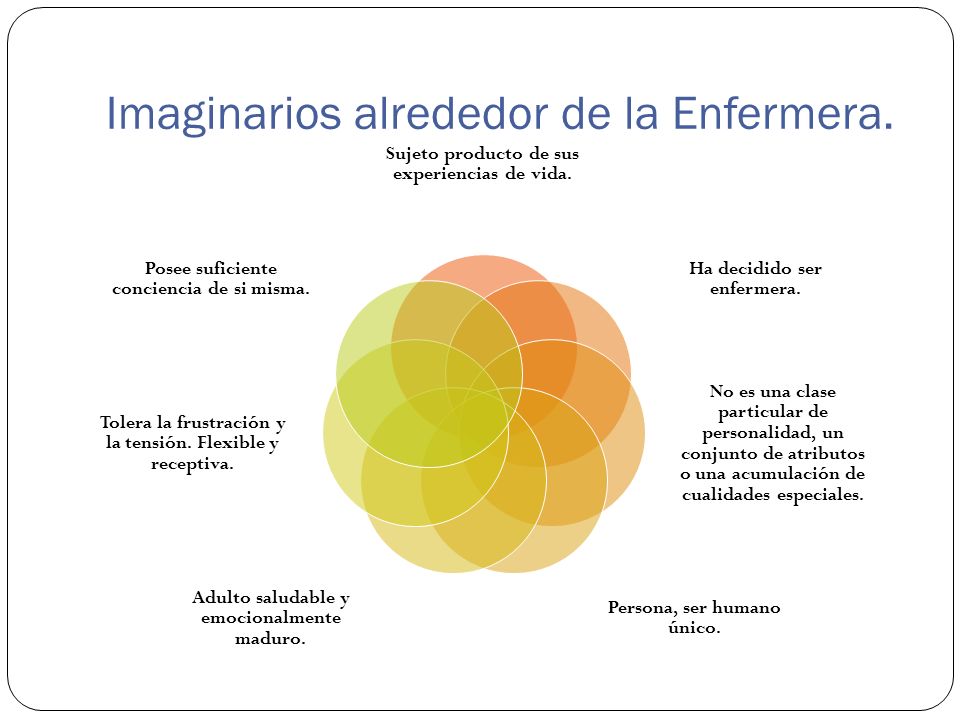 Imaginarios alrededor de la Enfermera.

Sujeto producto de sus experiencias de vida.

Ha decidido ser enfermera.

No es una clase particular de personalidad, un conjunto de atributos o una acumulación de cualidades especiales.

Persona, ser humano único.

Adulto saludable y emocionalmente maduro.

Tolera la frustración y la tensión. Flexible y receptiva.

Posee suficiente conciencia de si misma.